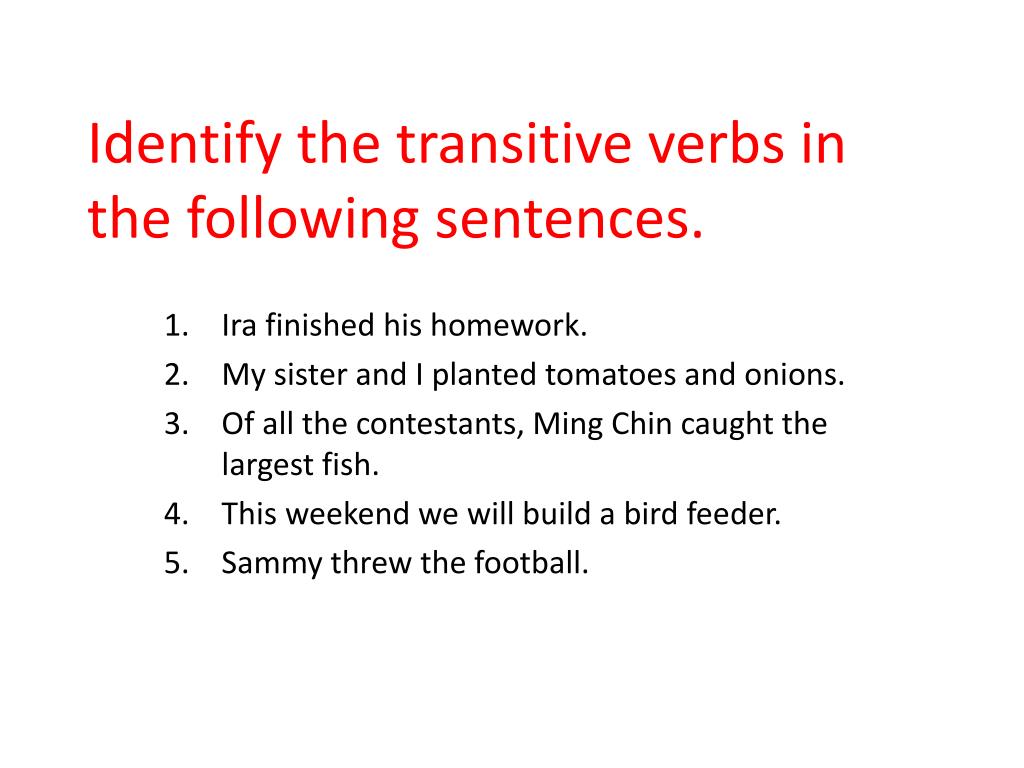 Identify the transitive verbs in the following sentences.

1. Ira finished his homework.
2. My sister and I planted tomatoes and onions.
3. Of all the contestants, Ming Chin caught the largest fish.
4. This weekend we will build a bird feeder.
5. Sammy threw the football.